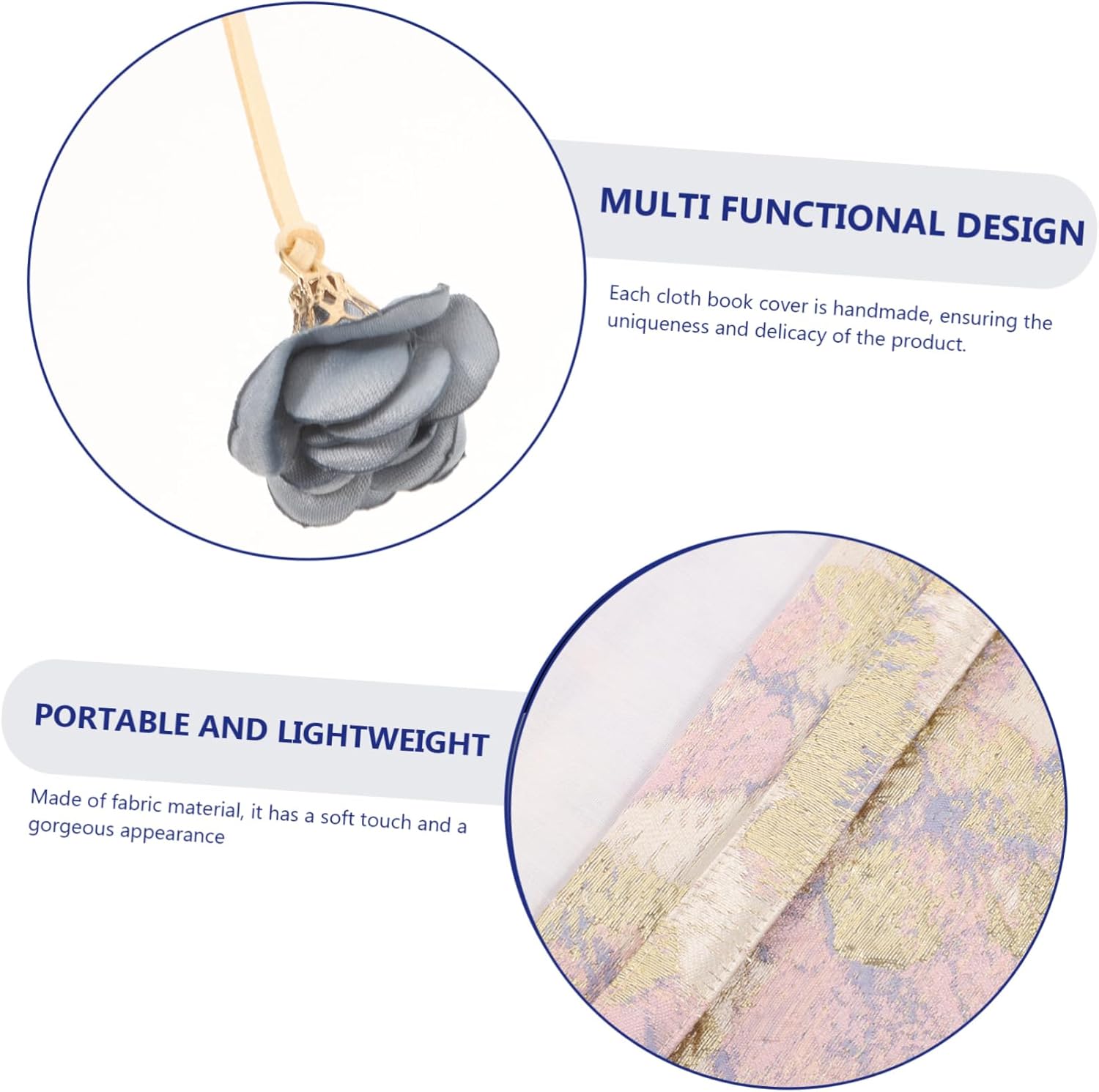 MULTI FUNCTIONAL DESIGN

Each cloth book cover is handmade, ensuring the uniqueness and delicacy of the product.

PORTABLE AND LIGHTWEIGHT

Made of fabric material, it has a soft touch and a gorgeous appearance